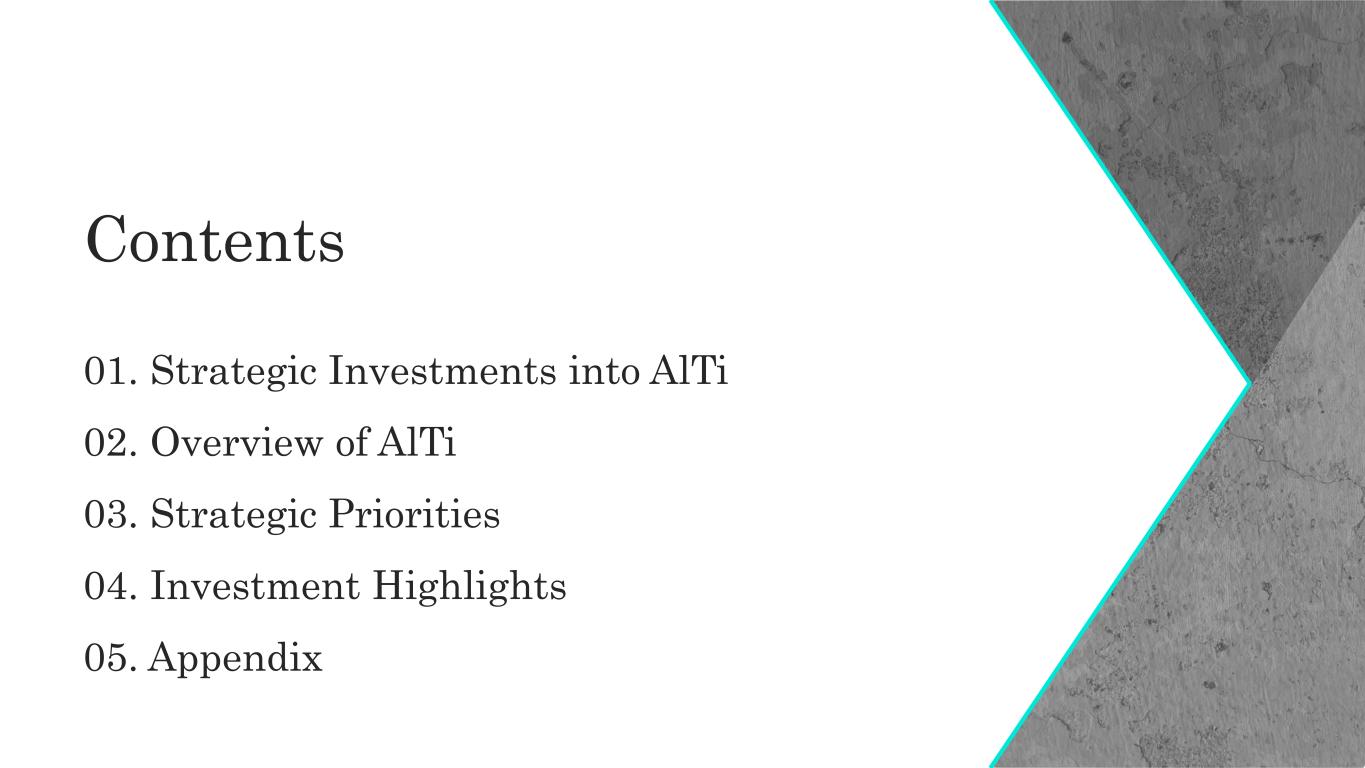 Contents

01. Strategic Investments into AlTi

02. Overview of AlTi

03. Strategic Priorities

04. Investment Highlights

05. Appendix